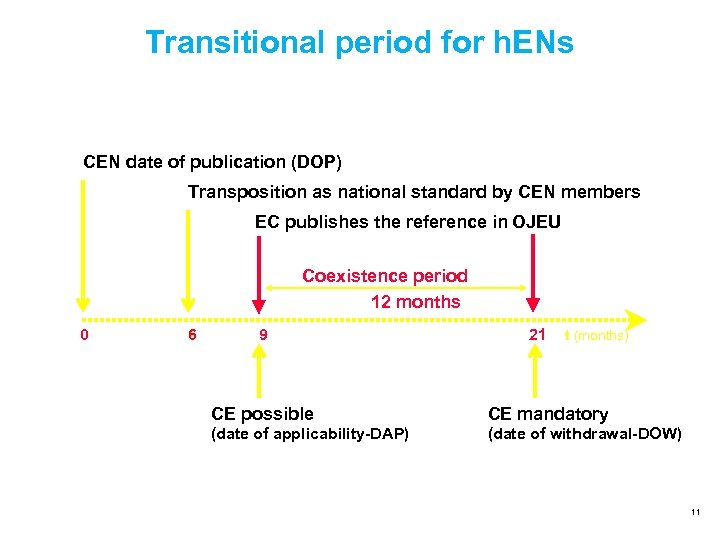 Transitional period for hENs

CEN date of publication (DOP)

Transposition as national standard by CEN members

EC publishes the reference in OJEU

Coexistence period

12 months

0 6 9 21 t (months)

CE possible
(date of applicability-DAP)

CE mandatory
(date of withdrawal-DOW)

11